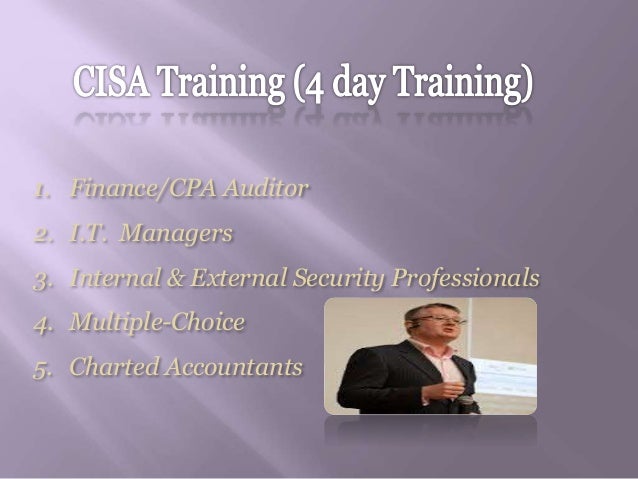 CISA Training (4 day Training)

1. Finance/CPA Auditor
2. I.T. Managers
3. Internal & External Security Professionals
4. Multiple-Choice
5. Charted Accountants